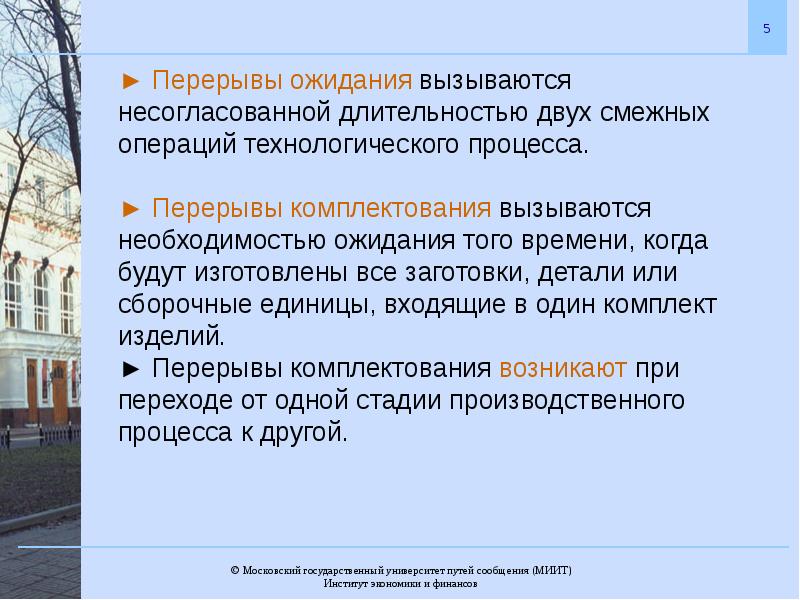 5

► Перерывы ожидания вызываются несогласованной длительностью двух смежных операций технологического процесса.

► Перерывы комплектования вызываются необходимостью ожидания того времени, когда будут изготовлены все заготовки, детали или сборочные единицы, входящие в один комплект изделий.
► Перерывы комплектования возникают при переходе от одной стадии производственного процесса к другой.

© Московский государственный университет путей сообщения (МИИТ)
Институт экономики и финансов